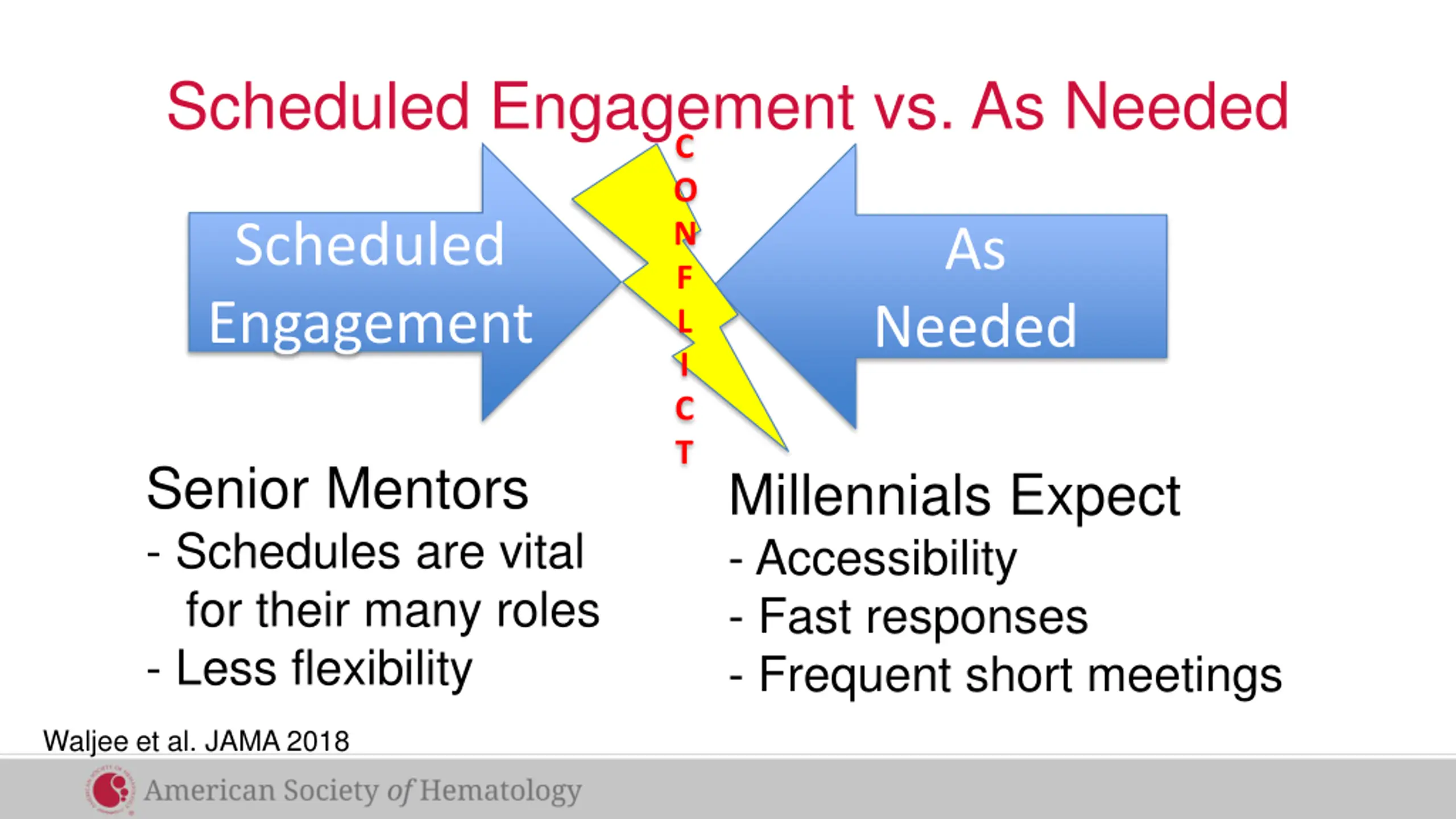 Scheduled Engagement vs. As Needed

Scheduled Engagement

CONFLICT

As Needed

Senior Mentors
- Schedules are vital for their many roles
- Less flexibility

Millennials Expect
- Accessibility
- Fast responses
- Frequent short meetings

Waljee et al. JAMA 2018

American Society of Hematology